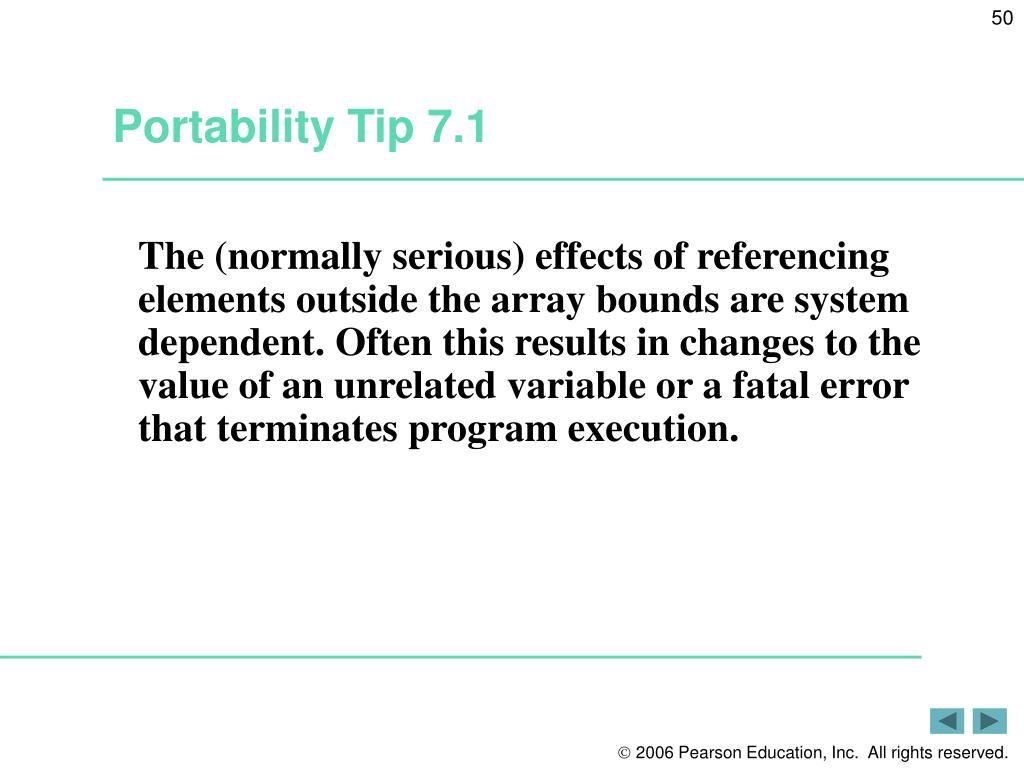 50

Portability Tip 7.1

The (normally serious) effects of referencing elements outside the array bounds are system dependent. Often this results in changes to the value of an unrelated variable or a fatal error that terminates program execution.

© 2006 Pearson Education, Inc. All rights reserved.